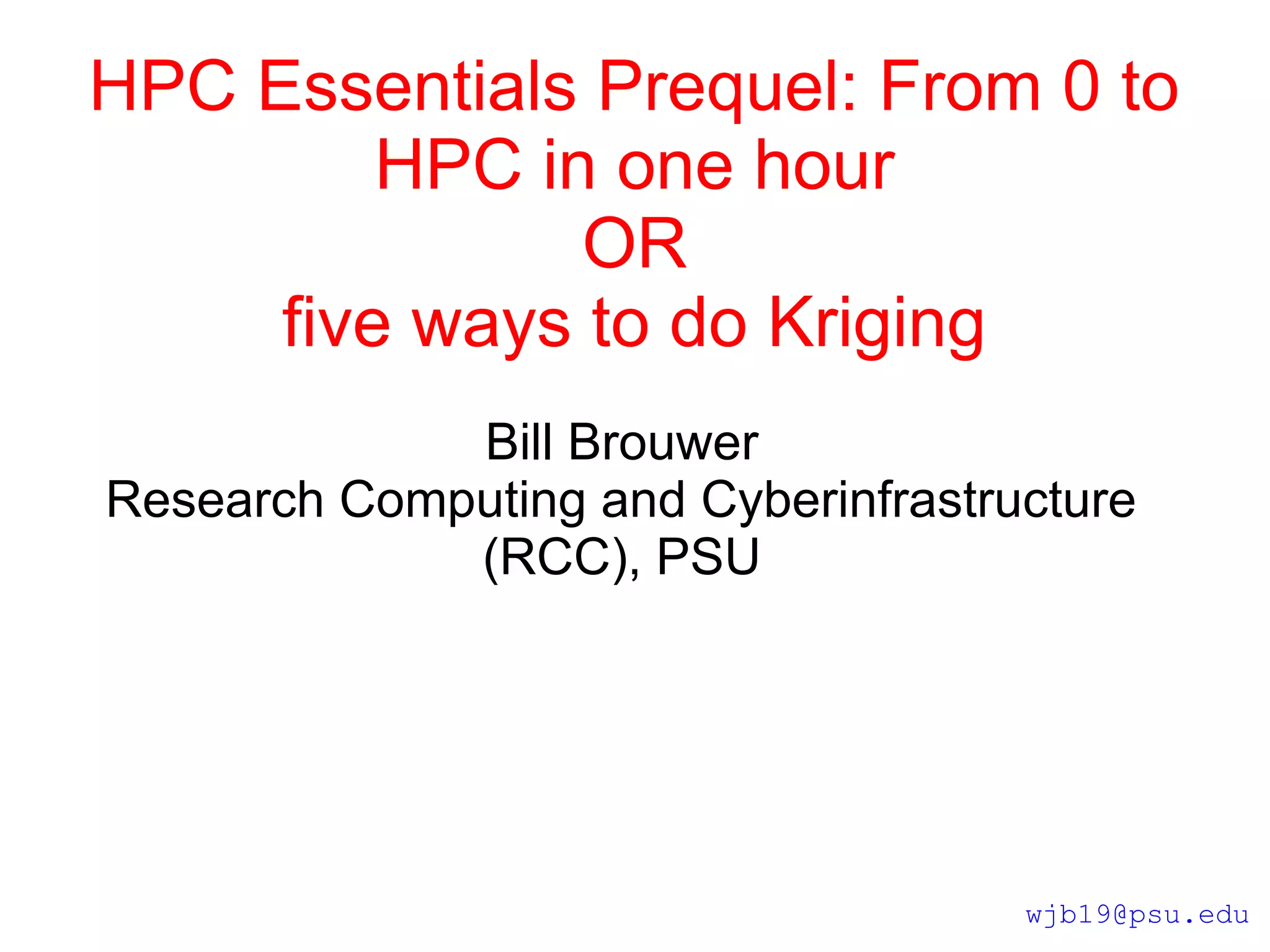 HPC Essentials Prequel: From 0 to HPC in one hour
OR
five ways to do Kriging

Bill Brouwer
Research Computing and Cyberinfrastructure (RCC), PSU

wjb19@psu.edu